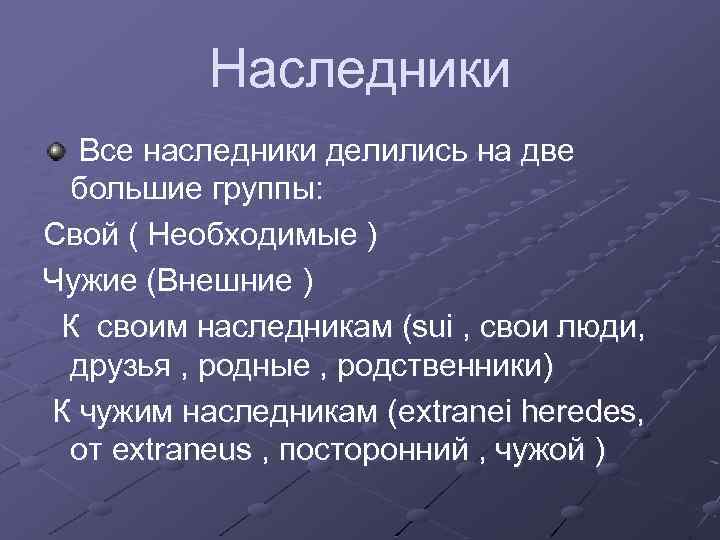 Наследники

Все наследники делились на две большие группы:

Свой ( Необходимые )

Чужие (Внешние )

К своим наследникам (sui , свои люди, друзья , родные , родственники)

К чужим наследникам (extranei heredes, от extraneus , посторонний , чужой )